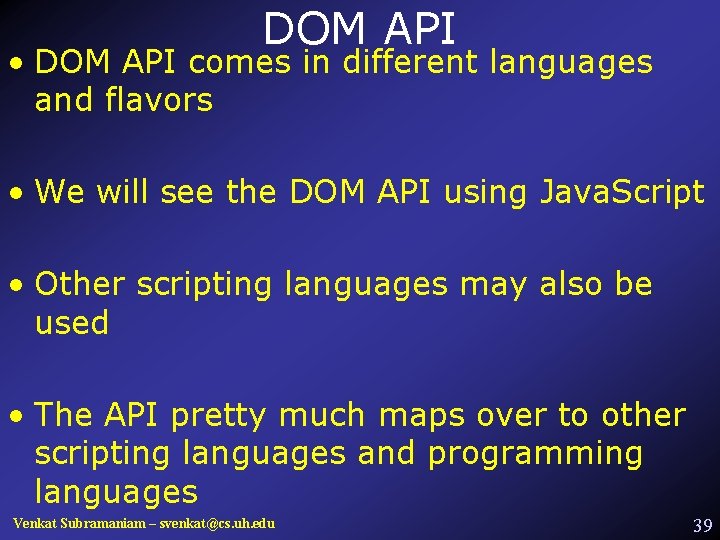 DOM API

• DOM API comes in different languages and flavors

• We will see the DOM API using JavaScript

• Other scripting languages may also be used

• The API pretty much maps over to other scripting languages and programming languages

Venkat Subramaniam – svenkat@cs.uh.edu

39